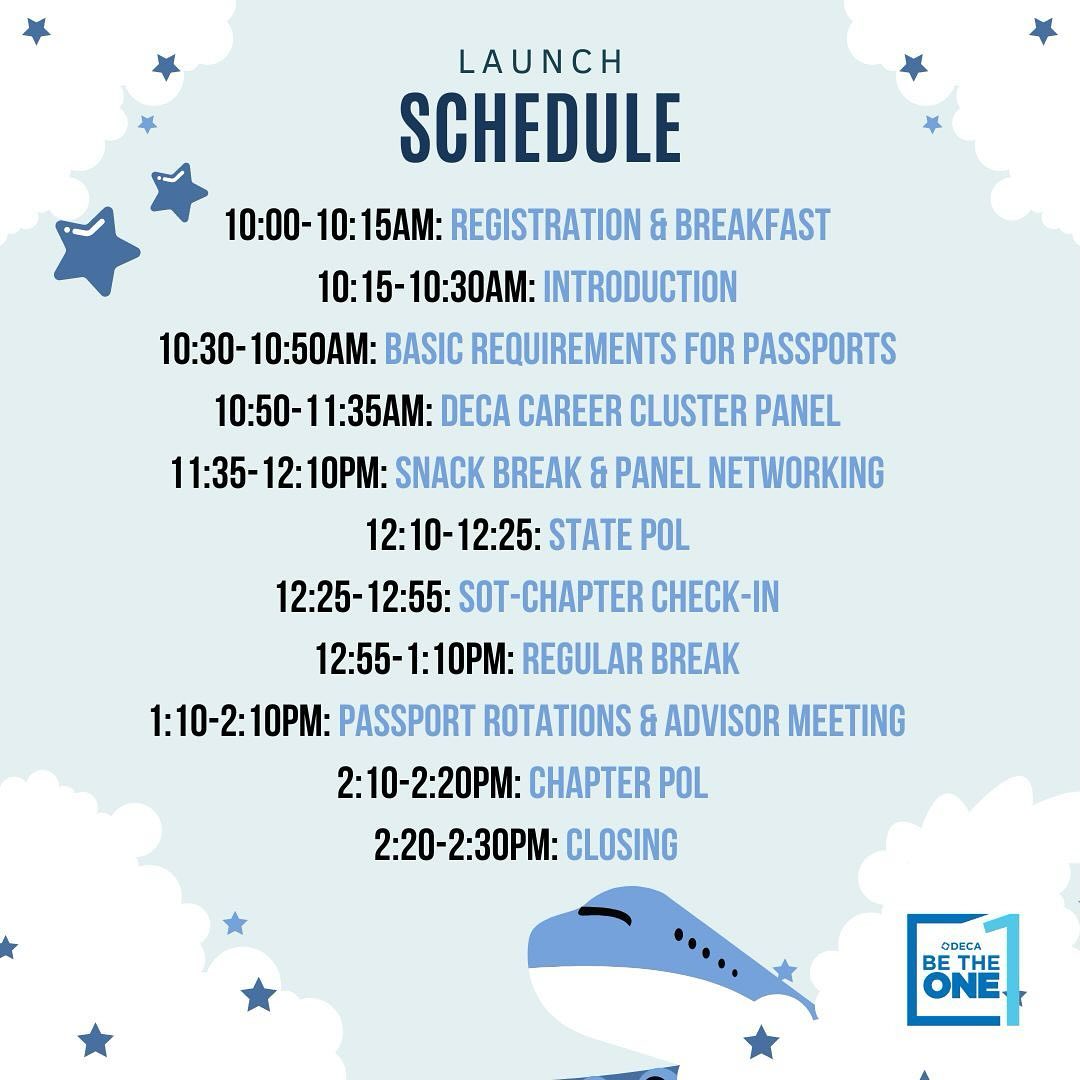 LAUNCH
SCHEDULE

10:00-10:15AM: REGISTRATION & BREAKFAST
10:15-10:30AM: INTRODUCTION
10:30-10:50AM: BASIC REQUIREMENTS FOR PASSPORTS
10:50-11:35AM: DECA CAREER CLUSTER PANEL
11:35-12:10PM: SNACK BREAK & PANEL NETWORKING
12:10-12:25: STATE POL
12:25-12:55: SOT-CHAPTER CHECK-IN
12:55-1:10PM: REGULAR BREAK
1:10-2:10PM: PASSPORT ROTATIONS & ADVISOR MEETING
2:10-2:20PM: CHAPTER POL
2:20-2:30PM: CLOSING

DECA
BE THE ONE 1